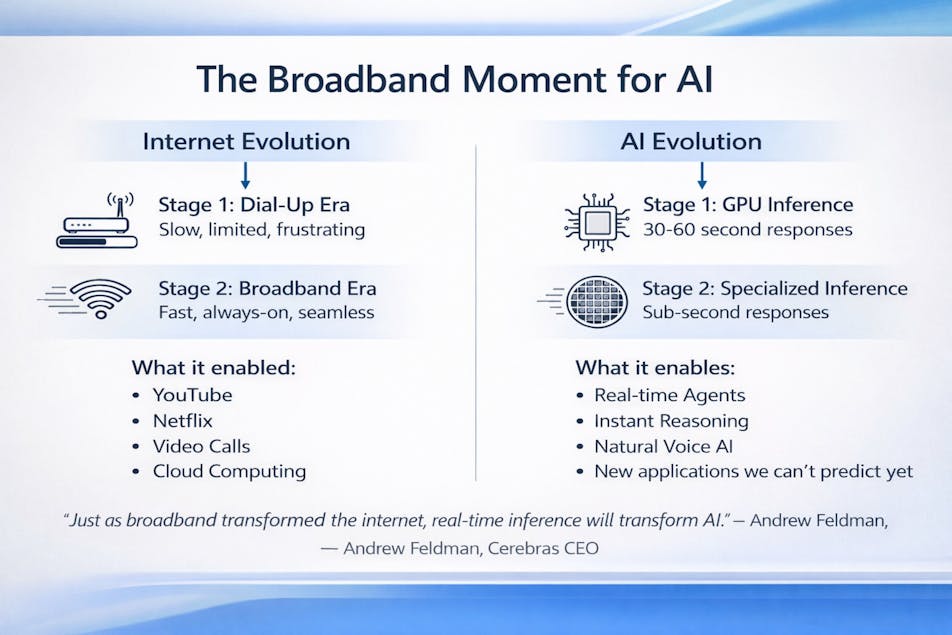 The Broadband Moment for AI

Internet Evolution

Stage 1: Dial-Up Era
Slow, limited, frustrating

Stage 2: Broadband Era
Fast, always-on, seamless

What it enabled:
• YouTube
• Netflix
• Video Calls
• Cloud Computing

AI Evolution

Stage 1: GPU Inference
30-60 second responses

Stage 2: Specialized Inference
Sub-second responses

What it enables:
• Real-time Agents
• Instant Reasoning
• Natural Voice AI
• New applications we can't predict yet

"Just as broadband transformed the internet, real-time inference will transform AI." — Andrew Feldman,
— Andrew Feldman, Cerebras CEO